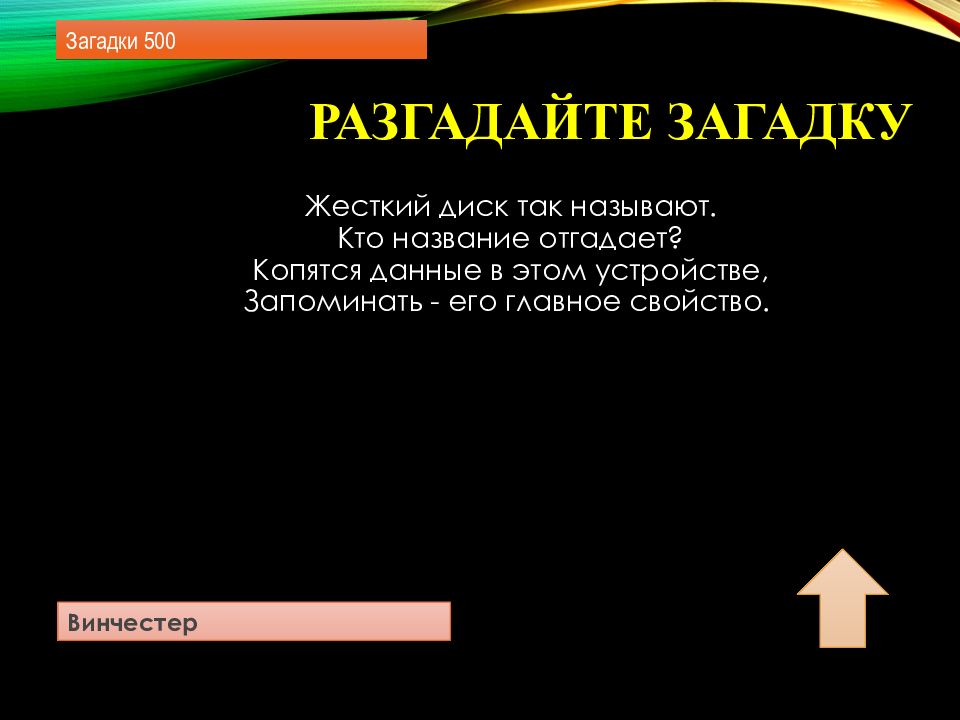 Загадки 500

РАЗГАДАЙТЕ ЗАГАДКУ

Жесткий диск так называют.
Кто название отгадает?
Копятся данные в этом устройстве,
Запоминать - его главное свойство.

Винчестер